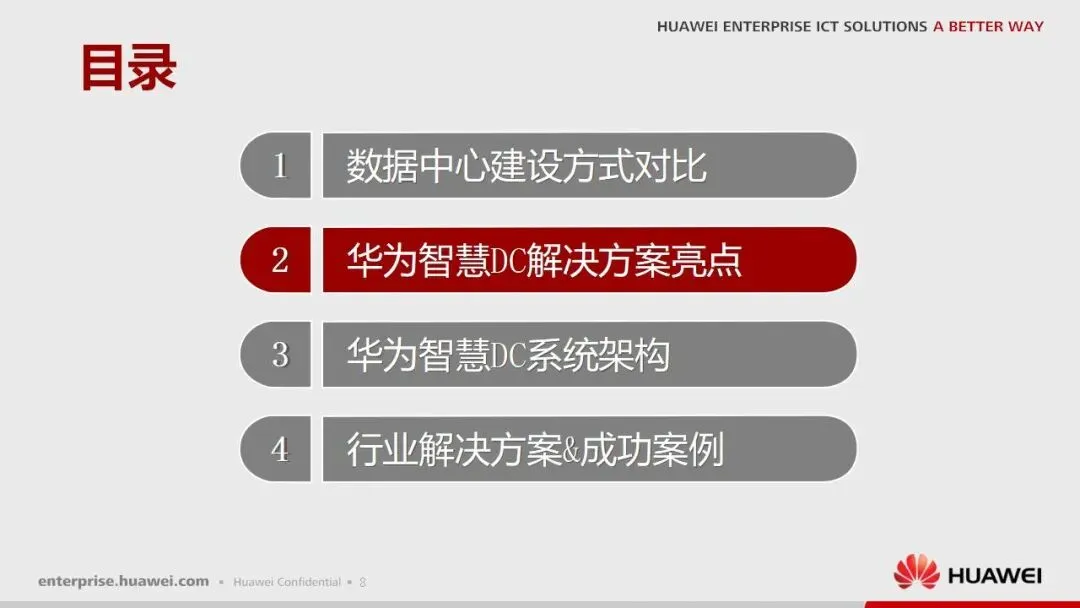 HUAWEI ENTERPRISE ICT SOLUTIONS A BETTER WAY

目录

1 数据中心建设方式对比

2 华为智慧DC解决方案亮点

3 华为智慧DC系统架构

4 行业解决方案&成功案例

enterprise.huawei.com ▪ Huawei Confidential ▪ 8

HUAWEI